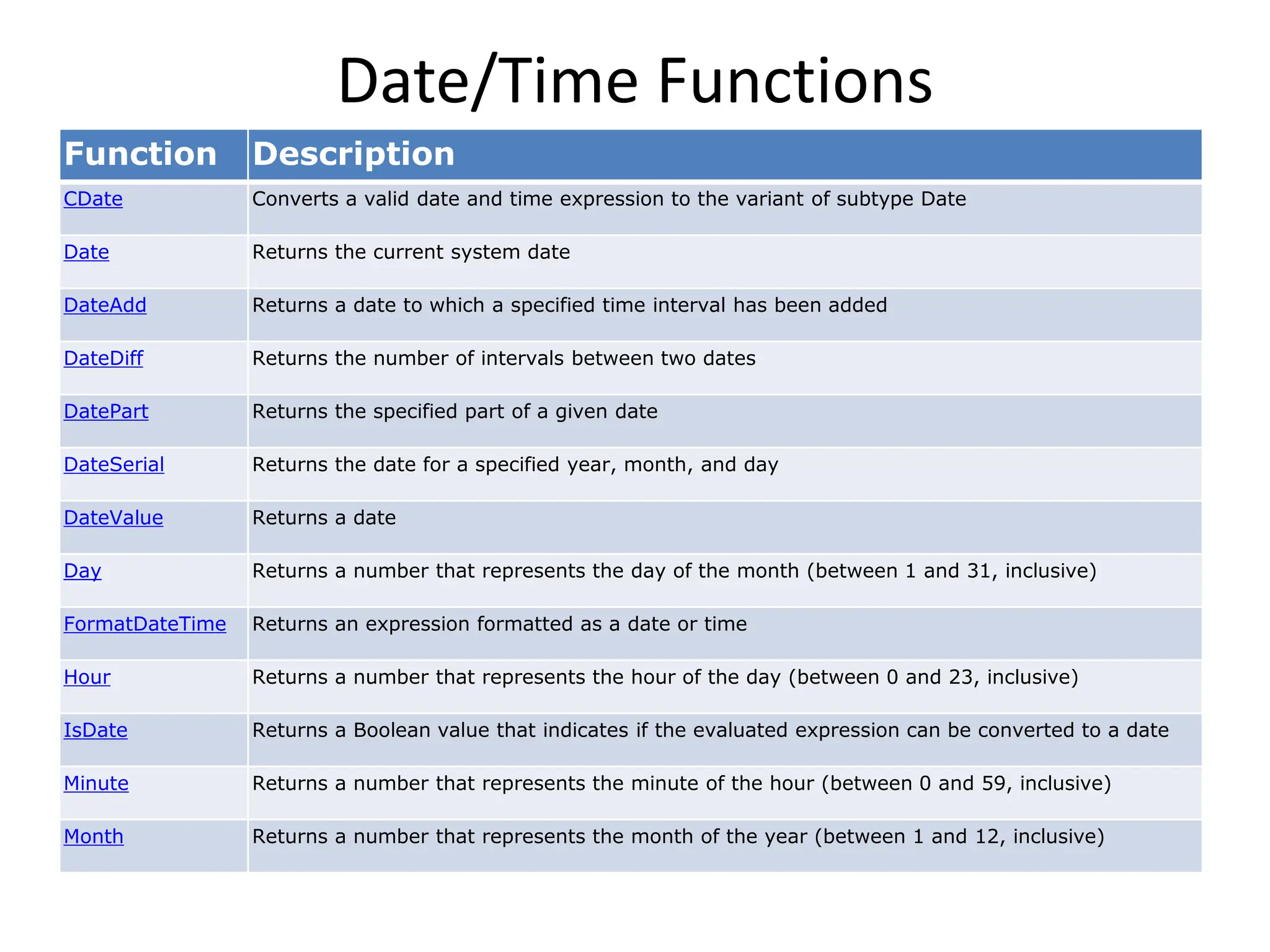 Date/Time Functions

| Function | Description |
|---|---|
| CDate | Converts a valid date and time expression to the variant of subtype Date |
| Date | Returns the current system date |
| DateAdd | Returns a date to which a specified time interval has been added |
| DateDiff | Returns the number of intervals between two dates |
| DatePart | Returns the specified part of a given date |
| DateSerial | Returns the date for a specified year, month, and day |
| DateValue | Returns a date |
| Day | Returns a number that represents the day of the month (between 1 and 31, inclusive) |
| FormatDateTime | Returns an expression formatted as a date or time |
| Hour | Returns a number that represents the hour of the day (between 0 and 23, inclusive) |
| IsDate | Returns a Boolean value that indicates if the evaluated expression can be converted to a date |
| Minute | Returns a number that represents the minute of the hour (between 0 and 59, inclusive) |
| Month | Returns a number that represents the month of the year (between 1 and 12, inclusive) |